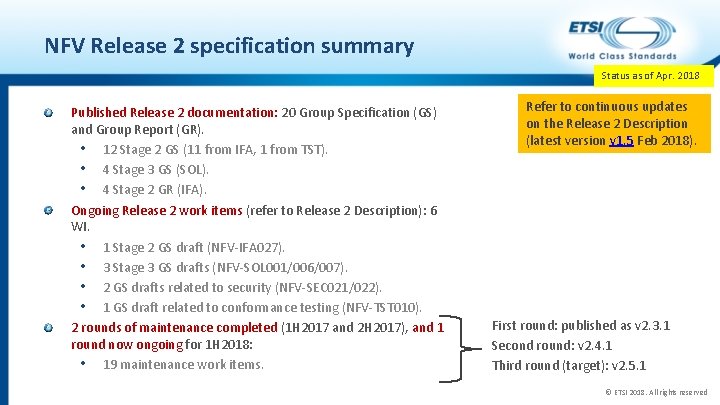 NFV Release 2 specification summary

ETSI
World Class Standards

Status as of Apr. 2018

Refer to continuous updates on the Release 2 Description (latest version v1.5 Feb 2018).

Published Release 2 documentation: 20 Group Specification (GS) and Group Report (GR).
- 12 Stage 2 GS (11 from IFA, 1 from TST).
- 4 Stage 3 GS (SOL).
- 4 Stage 2 GR (IFA).

Ongoing Release 2 work items (refer to Release 2 Description): 6 WI.
- 1 Stage 2 GS draft (NFV-IFA027).
- 3 Stage 3 GS drafts (NFV-SOL001/006/007).
- 2 GS drafts related to security (NFV-SEC021/022).
- 1 GS draft related to conformance testing (NFV-TST010).

2 rounds of maintenance completed (1H2017 and 2H2017), and 1 round now ongoing for 1H2018:
- 19 maintenance work items.

First round: published as v2.3.1
Second round: v2.4.1
Third round (target): v2.5.1

© ETSI 2018. All rights reserved